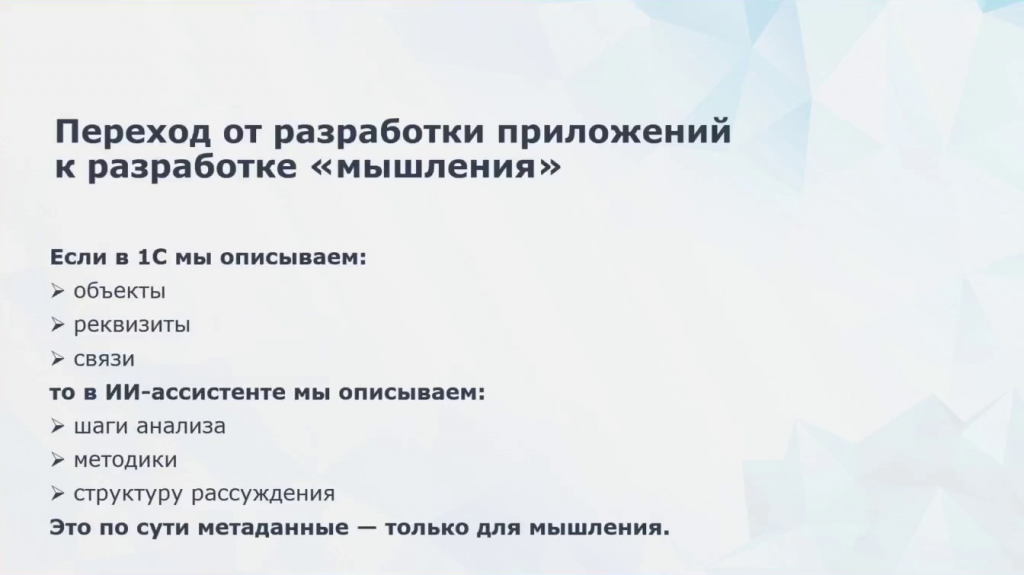 Переход от разработки приложений к разработке «мышления»

Если в 1С мы описываем:
➢ объекты
➢ реквизиты
➢ связи
то в ИИ-ассистенте мы описываем:
➢ шаги анализа
➢ методики
➢ структуру рассуждения
Это по сути метаданные — только для мышления.